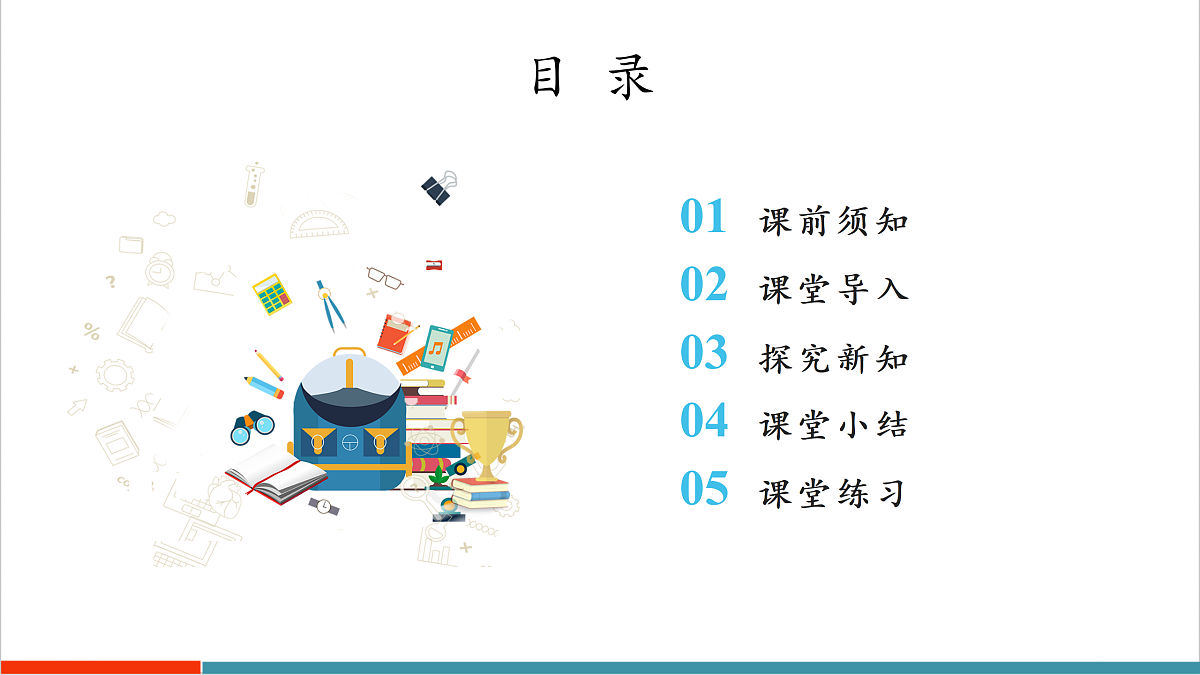 目 录

01 课前须知

02 课堂导入

03 探究新知

04 课堂小结

05 课堂练习